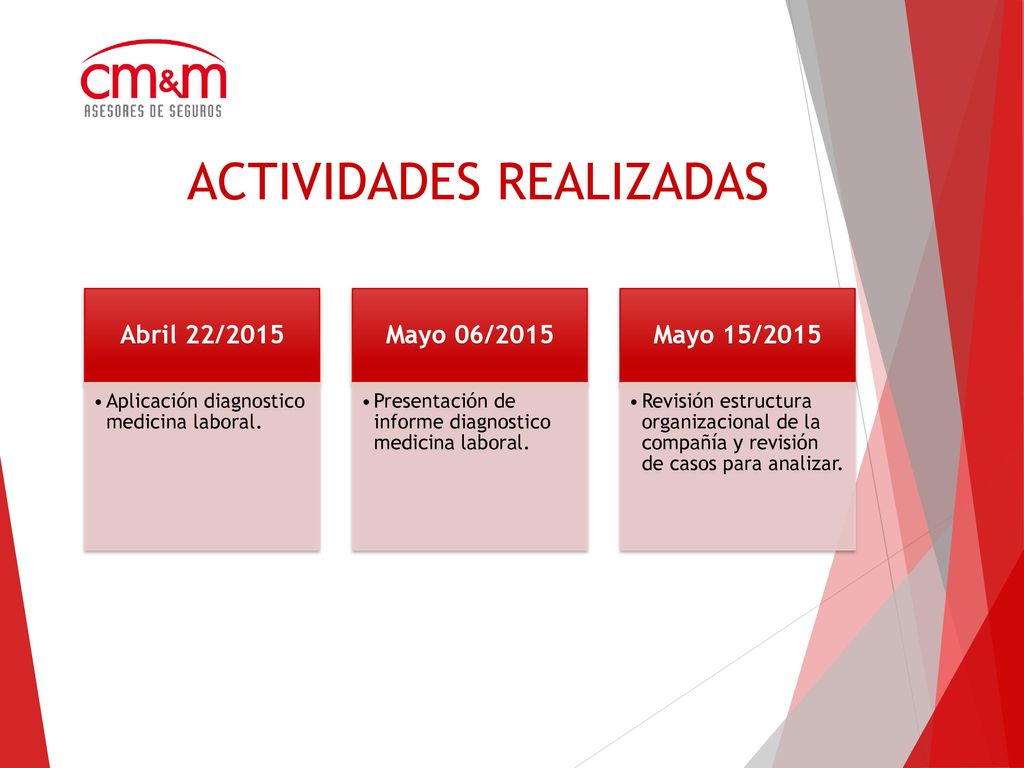 cm&m
ASESORES DE SEGUROS

ACTIVIDADES REALIZADAS

Abril 22/2015

• Aplicación diagnostico medicina laboral.

Mayo 06/2015

• Presentación de informe diagnostico medicina laboral.

Mayo 15/2015

• Revisión estructura organizacional de la compañía y revisión de casos para analizar.